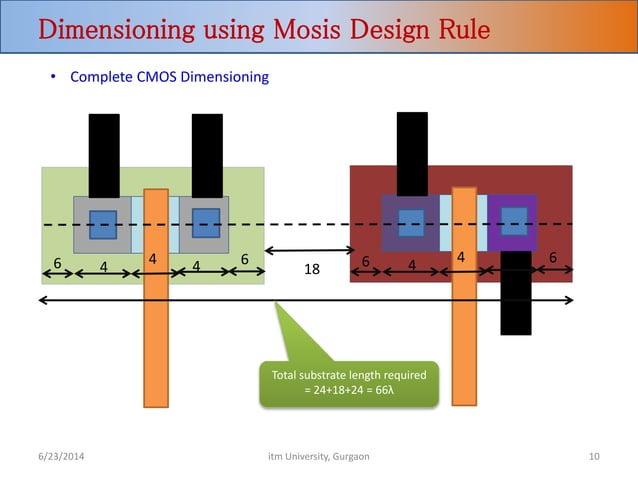 Dimensioning using Mosis Design Rule

• Complete CMOS Dimensioning

6
4
4
4
6
18
6
4
4
6

Total substrate length required = 24+18+24 = 66λ

6/23/2014
itm University, Gurgaon
10